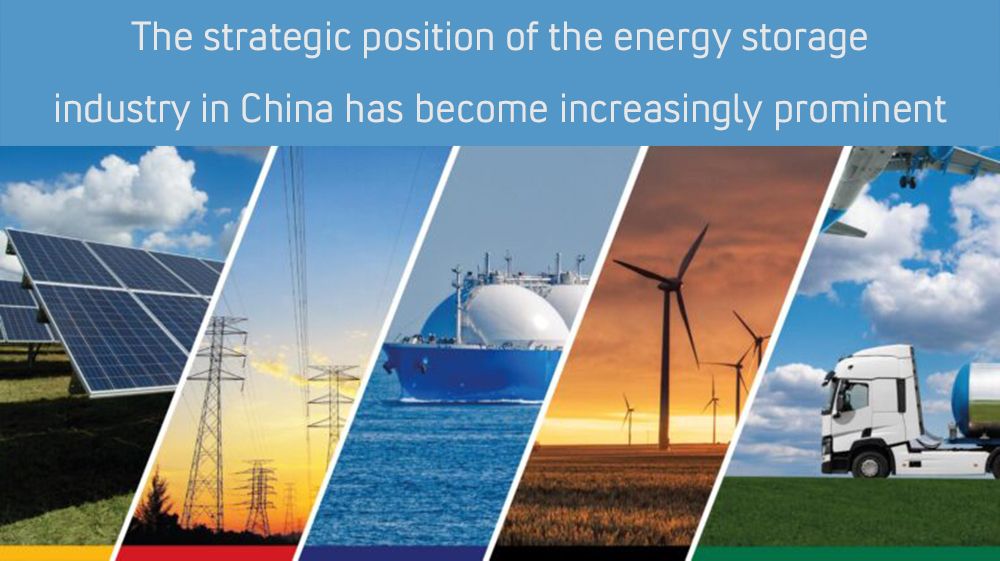 The strategic position of the energy storage industry in China has become increasingly prominent